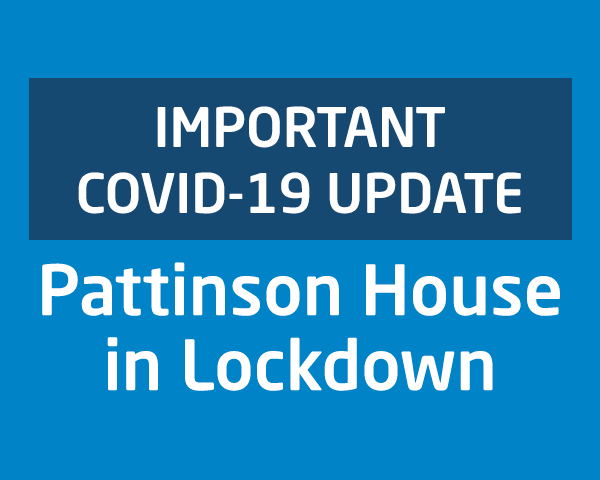 IMPORTANT
COVID-19 UPDATE

Pattinson House in Lockdown